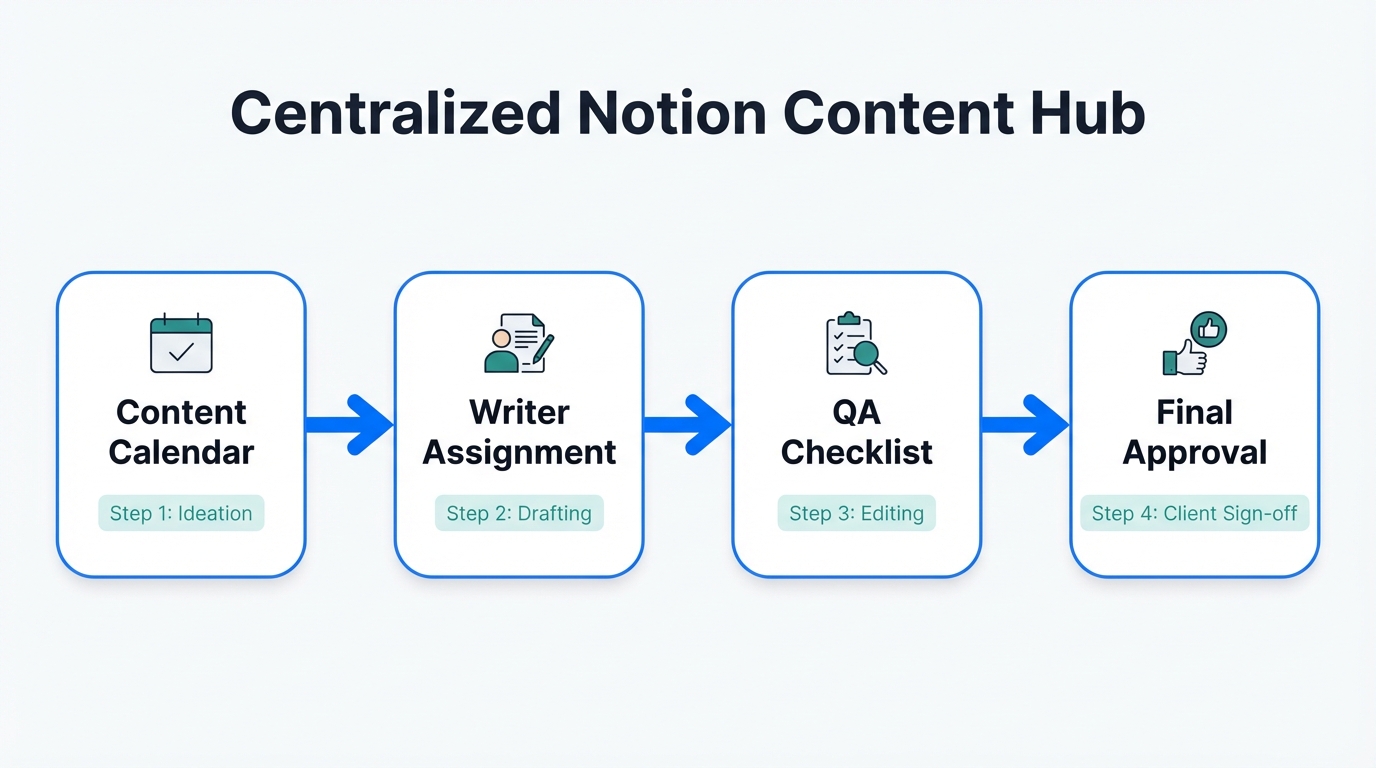 Centralized Notion Content Hub

Content Calendar

Step 1: Ideation

Writer Assignment

Step 2: Drafting

QA Checklist

Step 3: Editing

Final Approval

Step 4: Client Sign-off